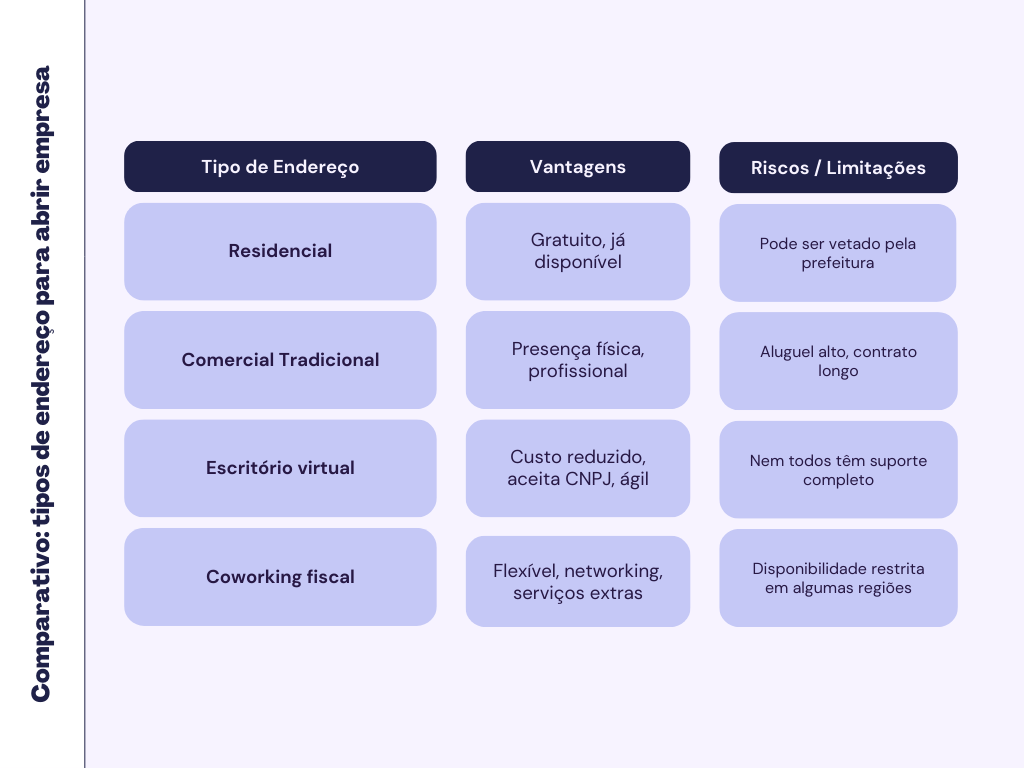 Comparativo: tipos de endereço para abrir empresa

| Tipo de Endereço | Vantagens | Riscos / Limitações |
|---|---|---|
| Residencial | Gratuito, já disponível | Pode ser vetado pela prefeitura |
| Comercial Tradicional | Presença física, profissional | Aluguel alto, contrato longo |
| Escritório virtual | Custo reduzido, aceita CNPJ, ágil | Nem todos têm suporte completo |
| Coworking fiscal | Flexível, networking, serviços extras | Disponibilidade restrita em algumas regiões |